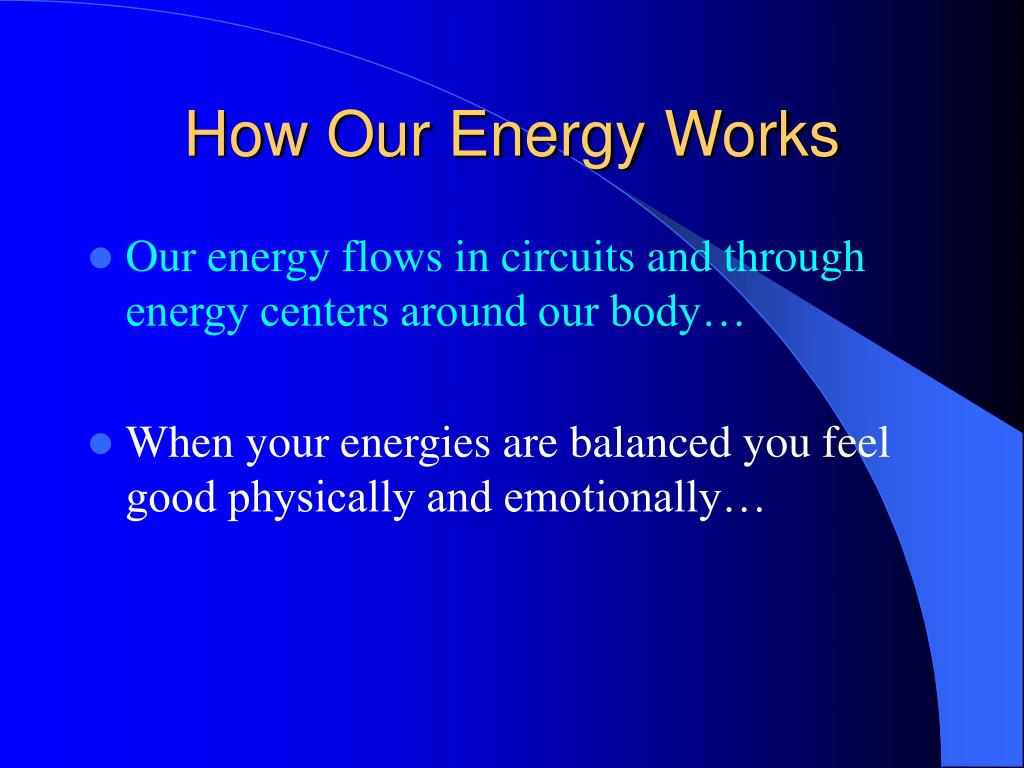 How Our Energy Works

- Our energy flows in circuits and through energy centers around our body…

- When your energies are balanced you feel good physically and emotionally…